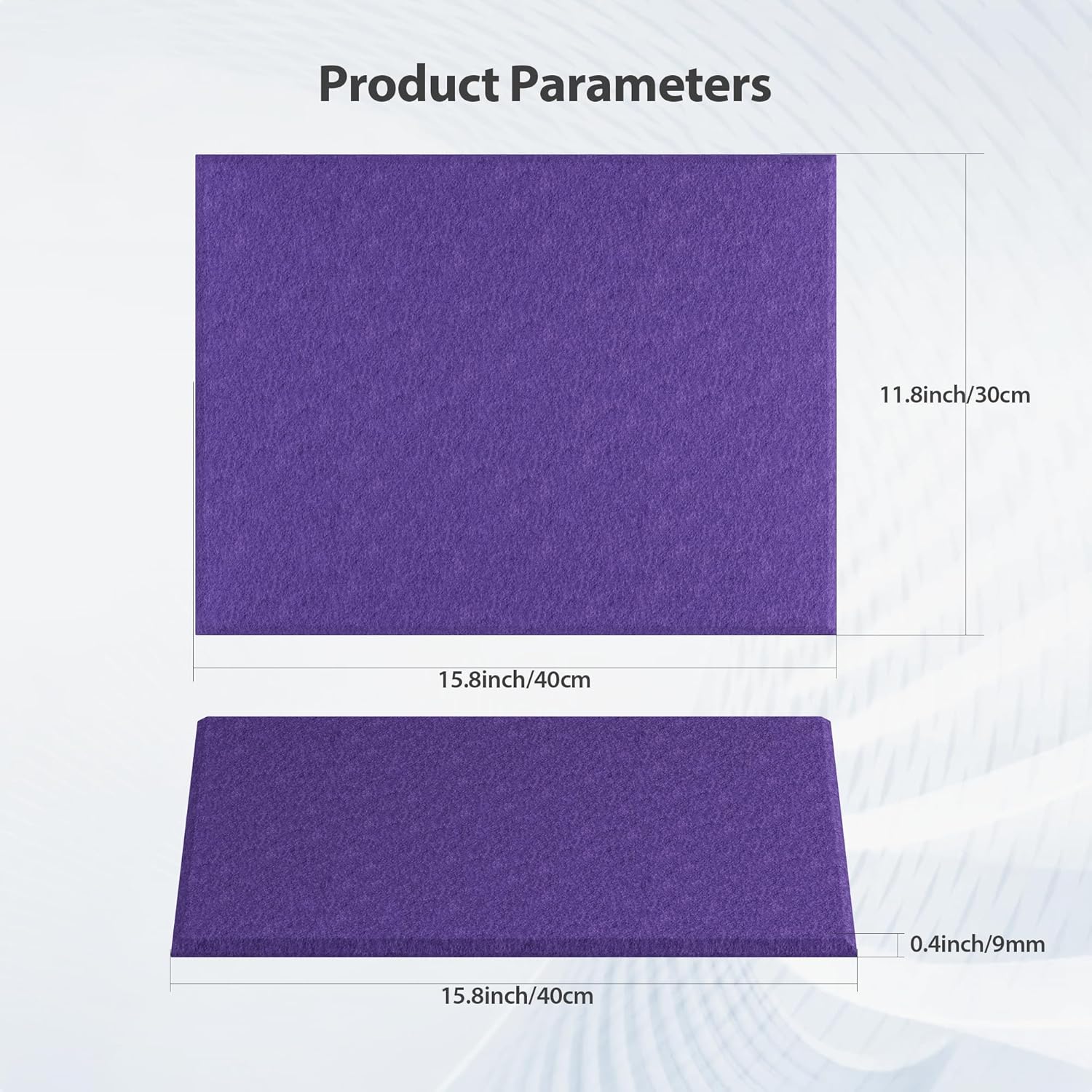 Product Parameters

11.8inch/30cm

15.8inch/40cm

0.4inch/9mm

15.8inch/40cm